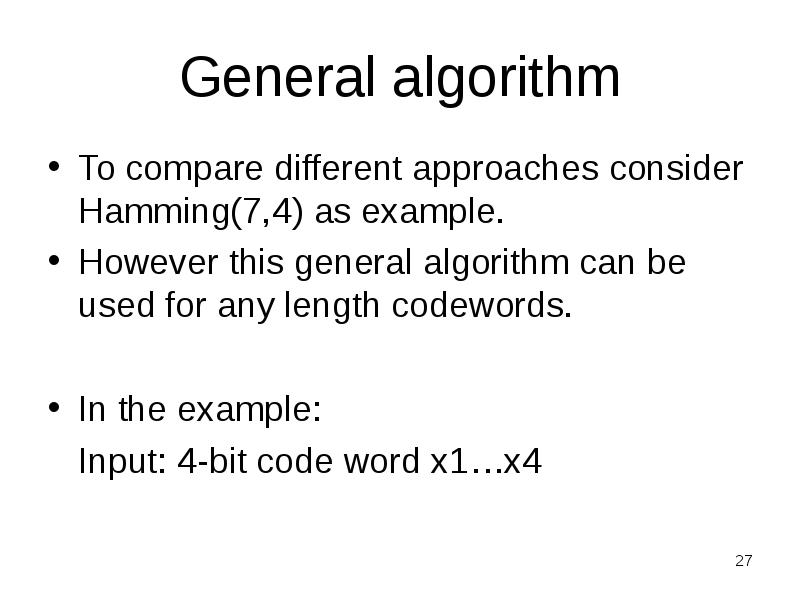 General algorithm

• To compare different approaches consider Hamming(7,4) as example.
• However this general algorithm can be used for any length codewords.

• In the example:
Input: 4-bit code word x1…x4

27